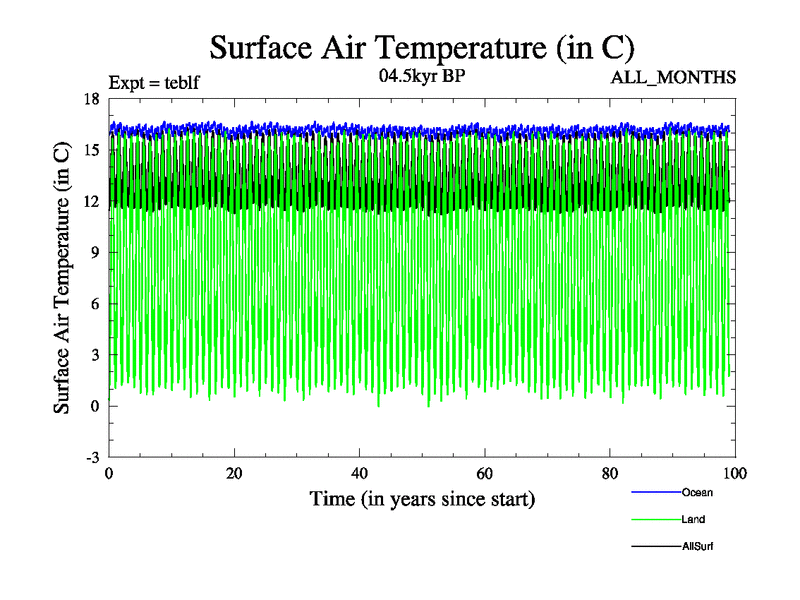 Surface Air Temperature (in C)

Expt = teblf

04.5kyr BP

ALL_MONTHS

Surface Air Temperature (in C)

18
15
12
9
6
3
0
-3

0
20
40
60
80
100

Time (in years since start)

Ocean
Land
AllSurf